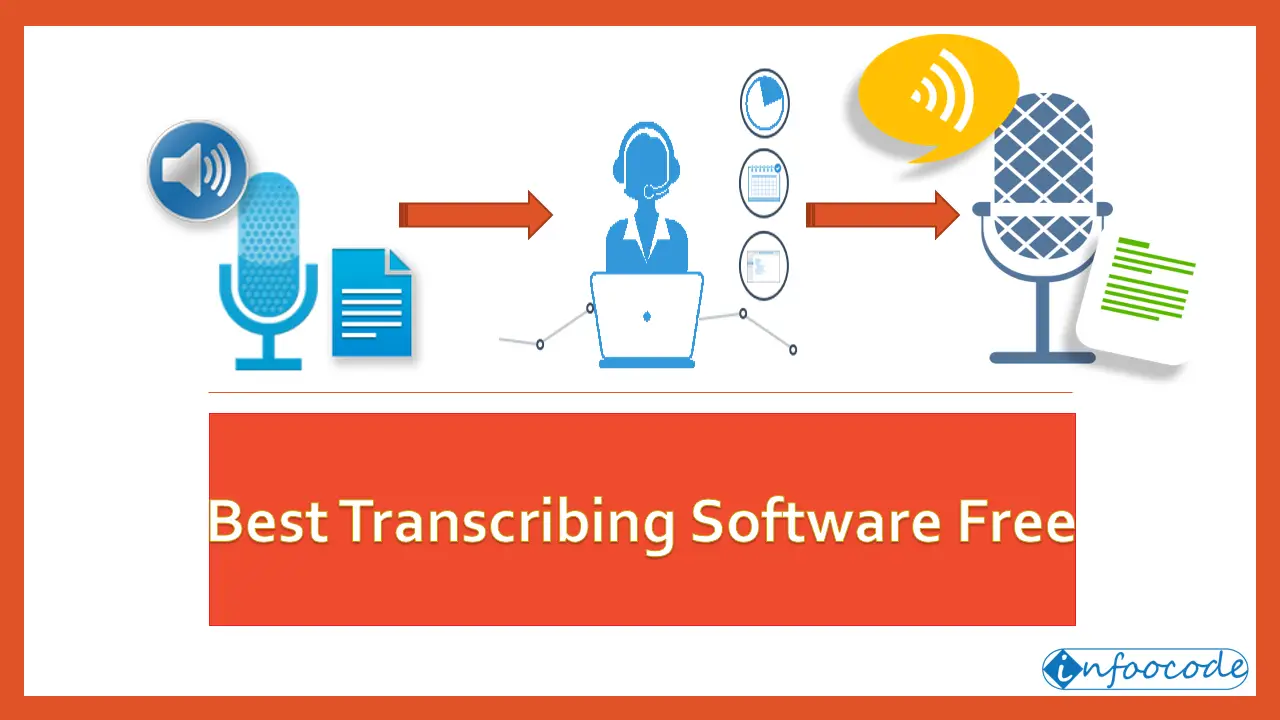 Best Transcribing Software Free

infoocode